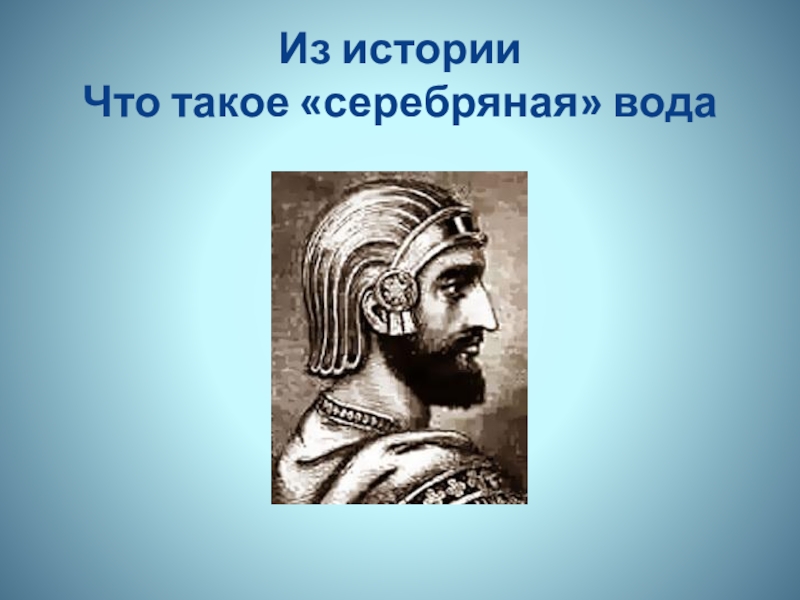 Из истории
Что такое «серебряная» вода